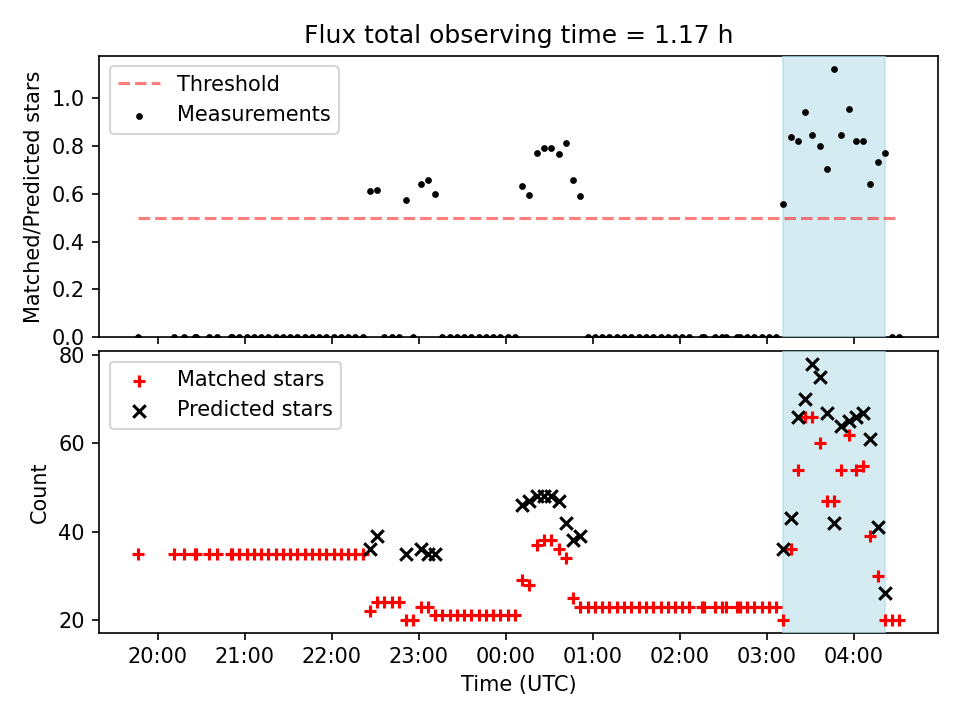 Flux total observing time = 1.17 h

Threshold
Measurements

Matched/Predicted stars

1.0
0.8
0.6
0.4
0.2
0.0

Matched stars
Predicted stars

Count

80
60
40
20

20:00 21:00 22:00 23:00 00:00 01:00 02:00 03:00 04:00

Time (UTC)